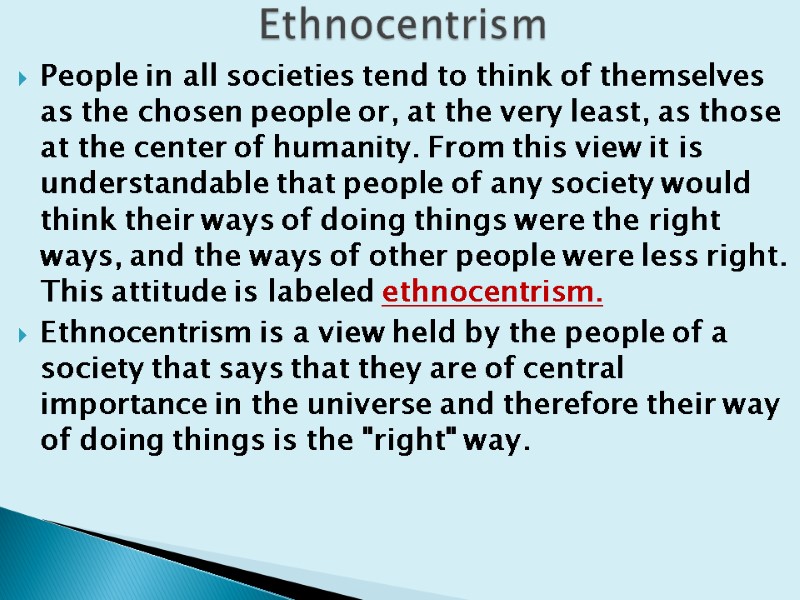 Ethnocentrism

People in all societies tend to think of themselves as the chosen people or, at the very least, as those at the center of humanity. From this view it is understandable that people of any society would think their ways of doing things were the right ways, and the ways of other people were less right. This attitude is labeled ethnocentrism.

Ethnocentrism is a view held by the people of a society that says that they are of central importance in the universe and therefore their way of doing things is the "right" way.